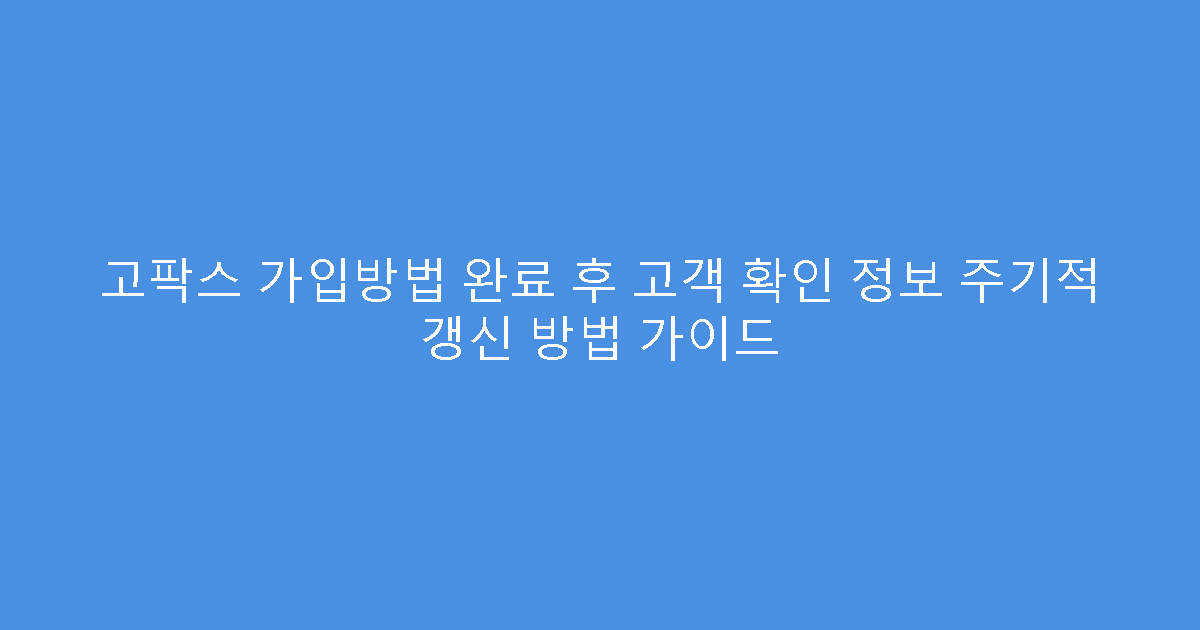 고팍스 가입방법 완료 후 고객 확인 정보 주기적 갱신 방법 가이드